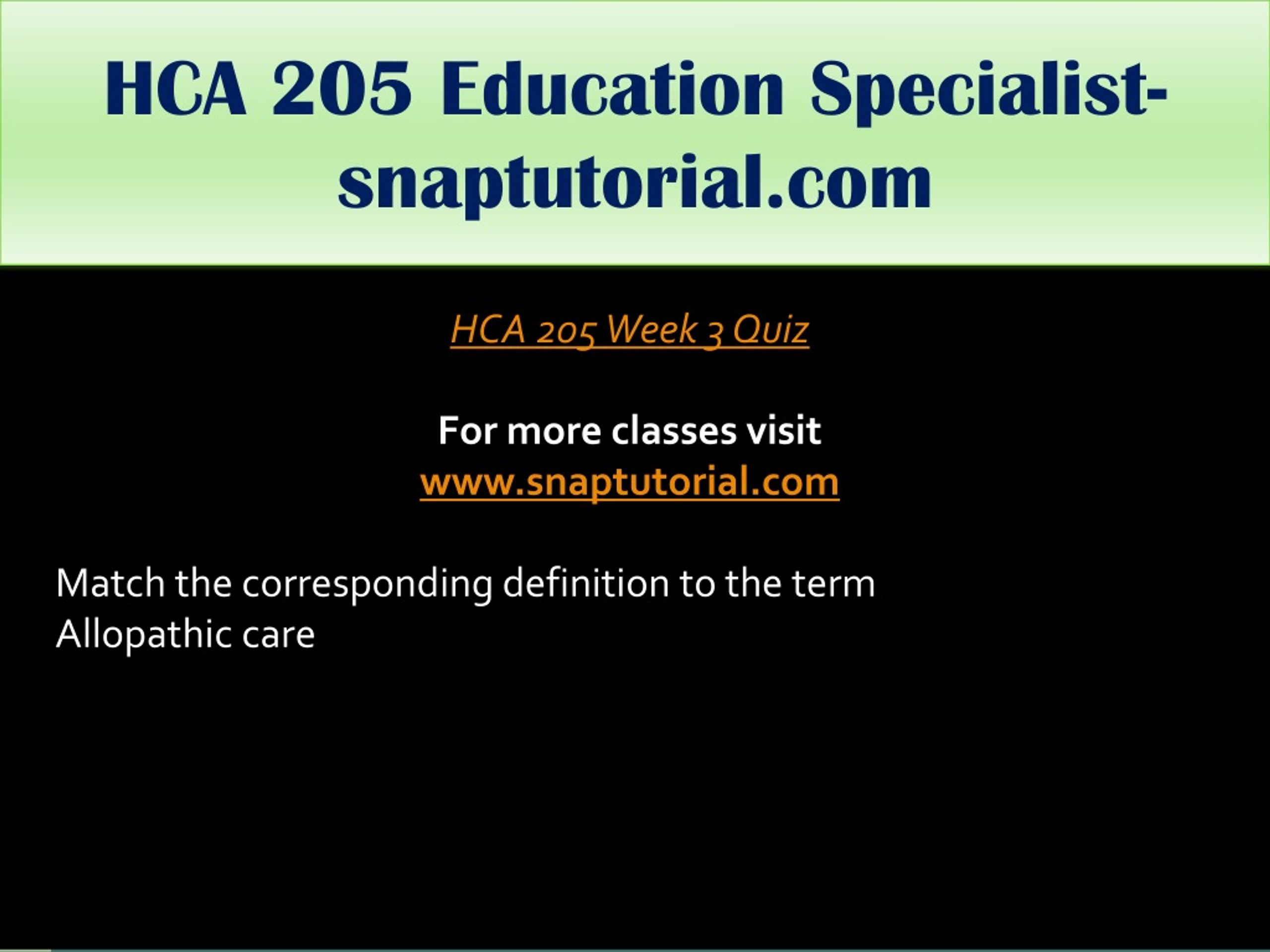 HCA 205 Education Specialist-snaptutorial.com

HCA 205 Week 3 Quiz

For more classes visit
www.snaptutorial.com

Match the corresponding definition to the term
Allopathic care